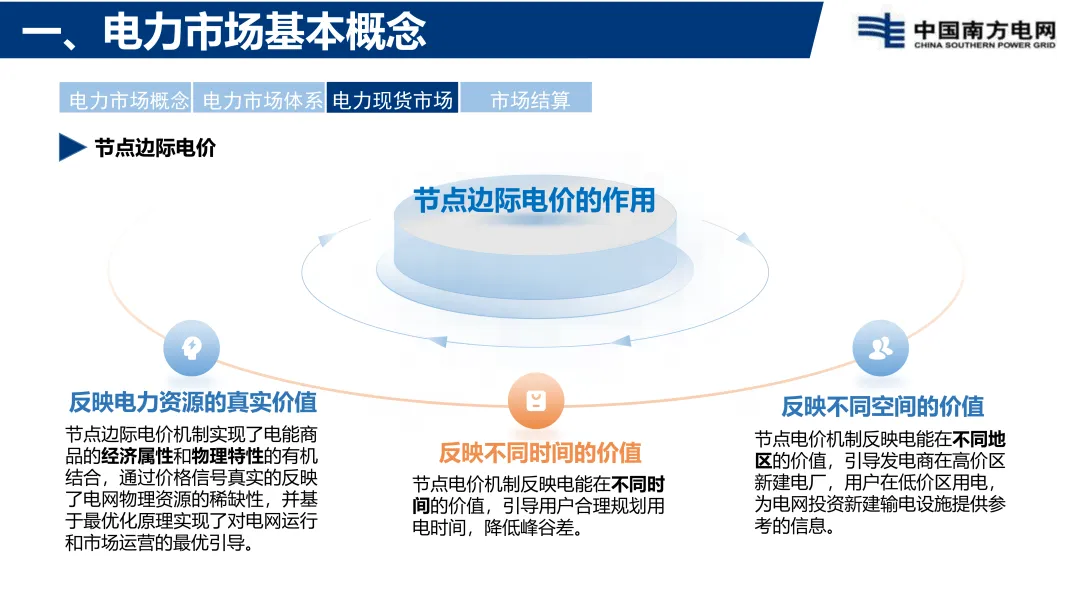 一、电力市场基本概念

中国南方电网
CHINA SOUTHERN POWER GRID

电力市场概念 电力市场体系 电力现货市场 市场结算

节点边际电价

节点边际电价的作用

反映电力资源的真实价值

节点边际电价机制实现了电能商品的经济属性和物理特性的有机结合，通过价格信号真实的反映了电网物理资源的稀缺性，并基于最优化原理实现了对电网运行和市场运营的最优引导。

反映不同时间的价值

节点电价机制反映电能在不同时间的价值，引导用户合理规划用电时间，降低峰谷差。

反映不同空间的价值

节点电价机制反映电能在不同地区的价值，引导发电商在高价区新建电厂，用户在低价区用电，为电网投资新建输电设施提供参考的信息。